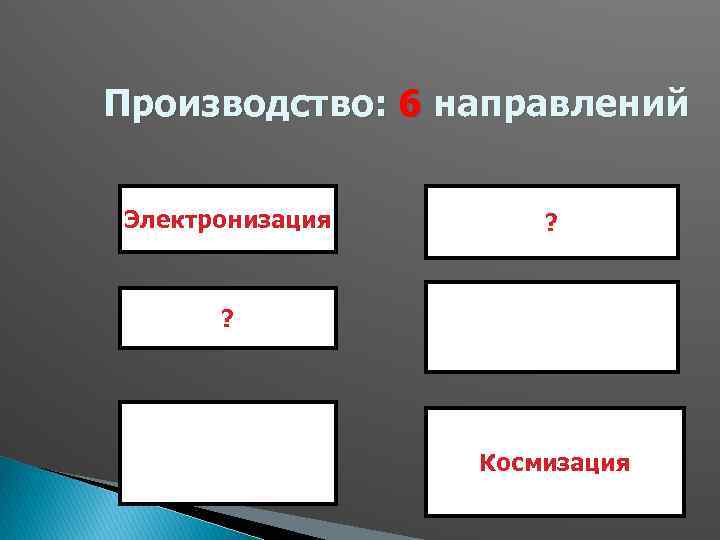 Производство: 6 направлений

Электронизация

?

?

Космизация